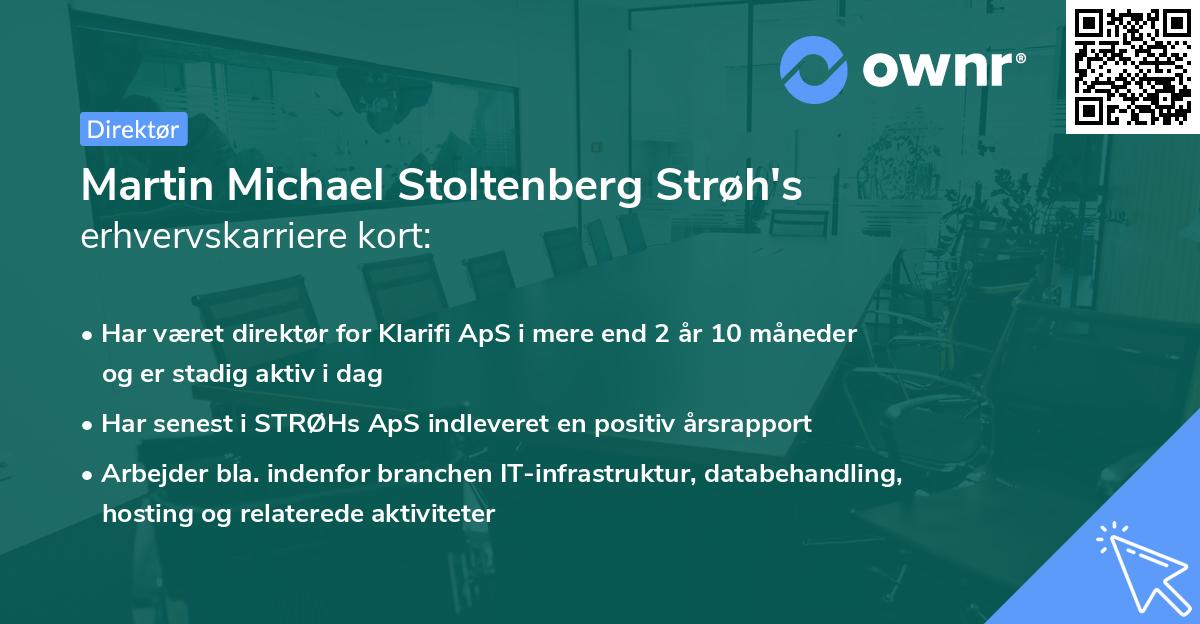 ownr®

Direktør

Martin Michael Stoltenberg Strøh's erhvervskarriere kort:

• Har været direktør for Klarifi ApS i mere end 2 år 10 måneder og er stadig aktiv i dag

• Har senest i STRØHs ApS indleveret en positiv årsrapport

• Arbejder bla. indenfor branchen IT-infrastruktur, databehandling, hosting og relaterede aktiviteter